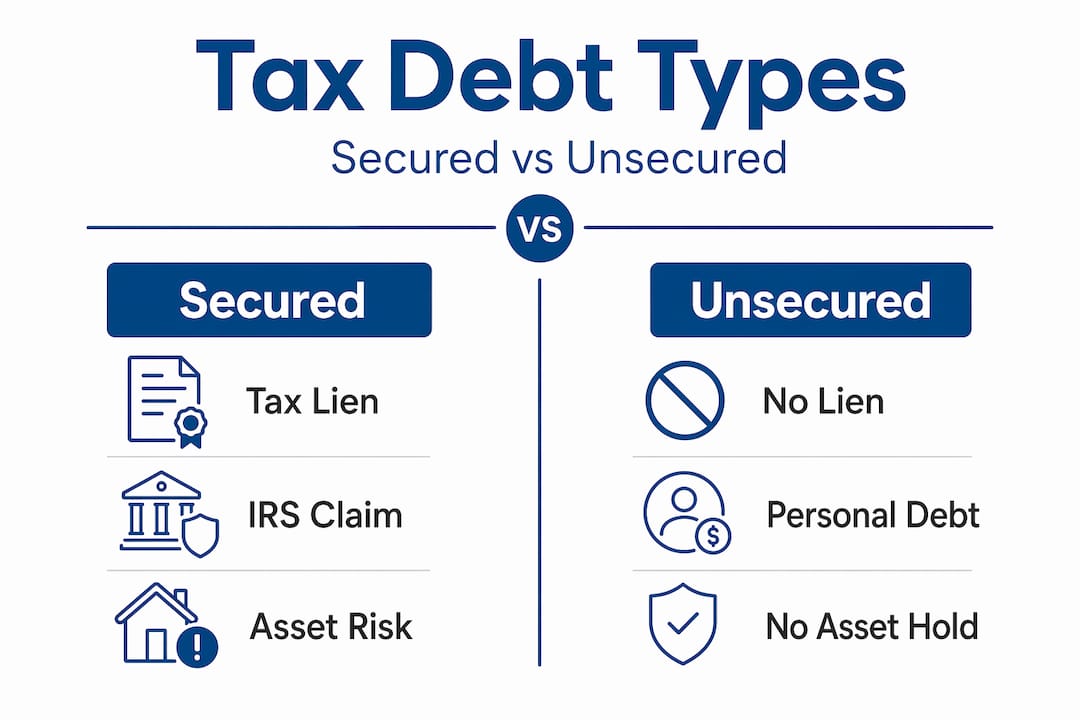 Tax Debt Types

Secured vs Unsecured

VS

Secured

Tax Lien

IRS Claim

Asset Risk

Unsecured

No Lien

Personal Debt

No Asset Hold